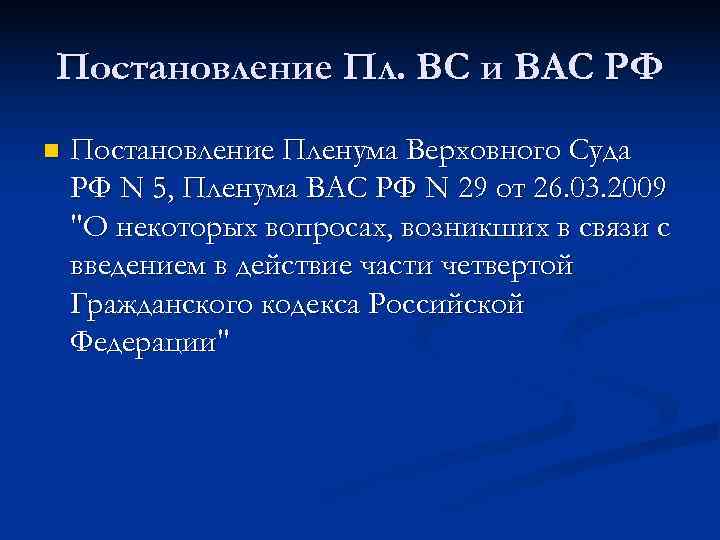 Постановление Пл. ВС и ВАС РФ

Постановление Пленума Верховного Суда РФ N 5, Пленума ВАС РФ N 29 от 26.03.2009 "О некоторых вопросах, возникших в связи с введением в действие части четвертой Гражданского кодекса Российской Федерации"